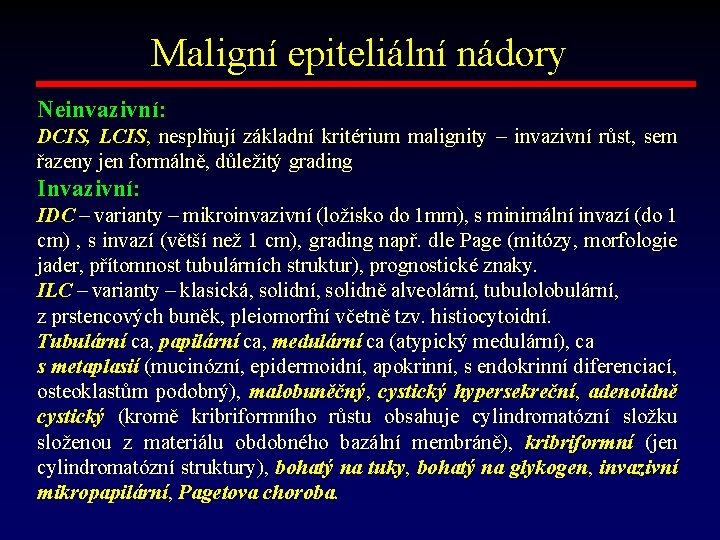 Maligní epiteliální nádory

Neinvazivní:
DCIS, LCIS, nesplňují základní kritérium malignity – invazivní růst, sem řazeny jen formálně, důležitý grading

Invazivní:
IDC – varianty – mikroinvazivní (ložisko do 1mm), s minimální invazí (do 1 cm) , s invazí (větší než 1 cm), grading např. dle Page (mitózy, morfologie jader, přítomnost tubulárních struktur), prognostické znaky.
ILC – varianty – klasická, solidní, solidně alveolární, tubulolobulární, z prstencových buněk, pleiomorfní včetně tzv. histiocytoidní.
Tubulární ca, papilární ca, medulární ca (atypický medulární), ca s metaplasií (mucinózní, epidermoidní, apokrinní, s endokrinní diferenciací, osteoklastům podobný), malobuněčný, cystický hypersekreční, adenoidně cystický (kromě kribriformního růstu obsahuje cylindromatózní složku složenou z materiálu obdobného bazální membráně), kribriformní (jen cylindromatózní struktury), bohatý na tuky, bohatý na glykogen, invazivní mikropapilární, Pagetova choroba.